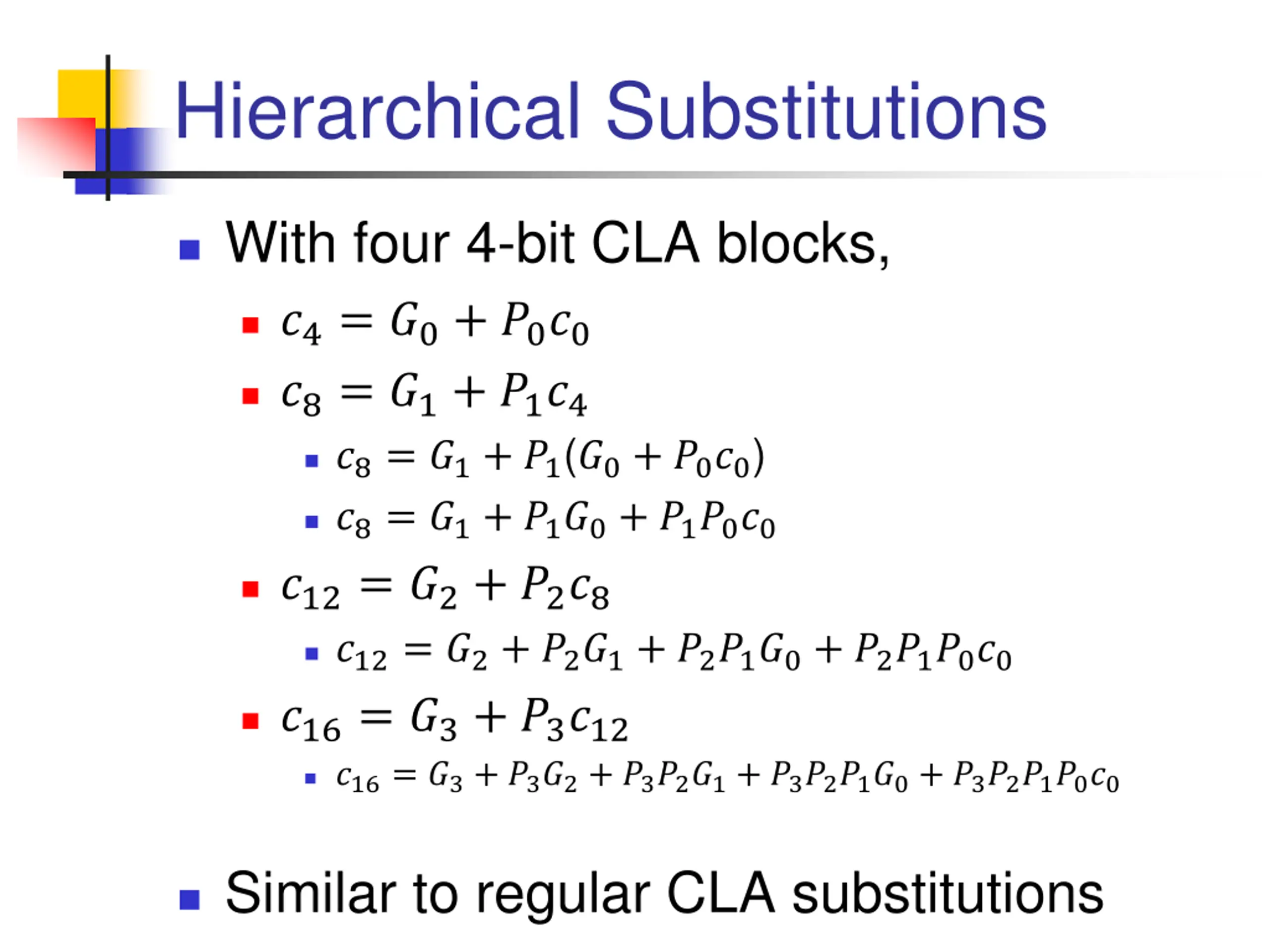 Hierarchical Substitutions

With four 4-bit CLA blocks,

$c_4 = G_0 + P_0c_0$

$c_8 = G_1 + P_1c_4$

$c_8 = G_1 + P_1(G_0 + P_0c_0)$

$c_8 = G_1 + P_1G_0 + P_1P_0c_0$

$c_{12} = G_2 + P_2c_8$

$c_{12} = G_2 + P_2G_1 + P_2P_1G_0 + P_2P_1P_0c_0$

$c_{16} = G_3 + P_3c_{12}$

$c_{16} = G_3 + P_3G_2 + P_3P_2G_1 + P_3P_2P_1G_0 + P_3P_2P_1P_0c_0$

Similar to regular CLA substitutions